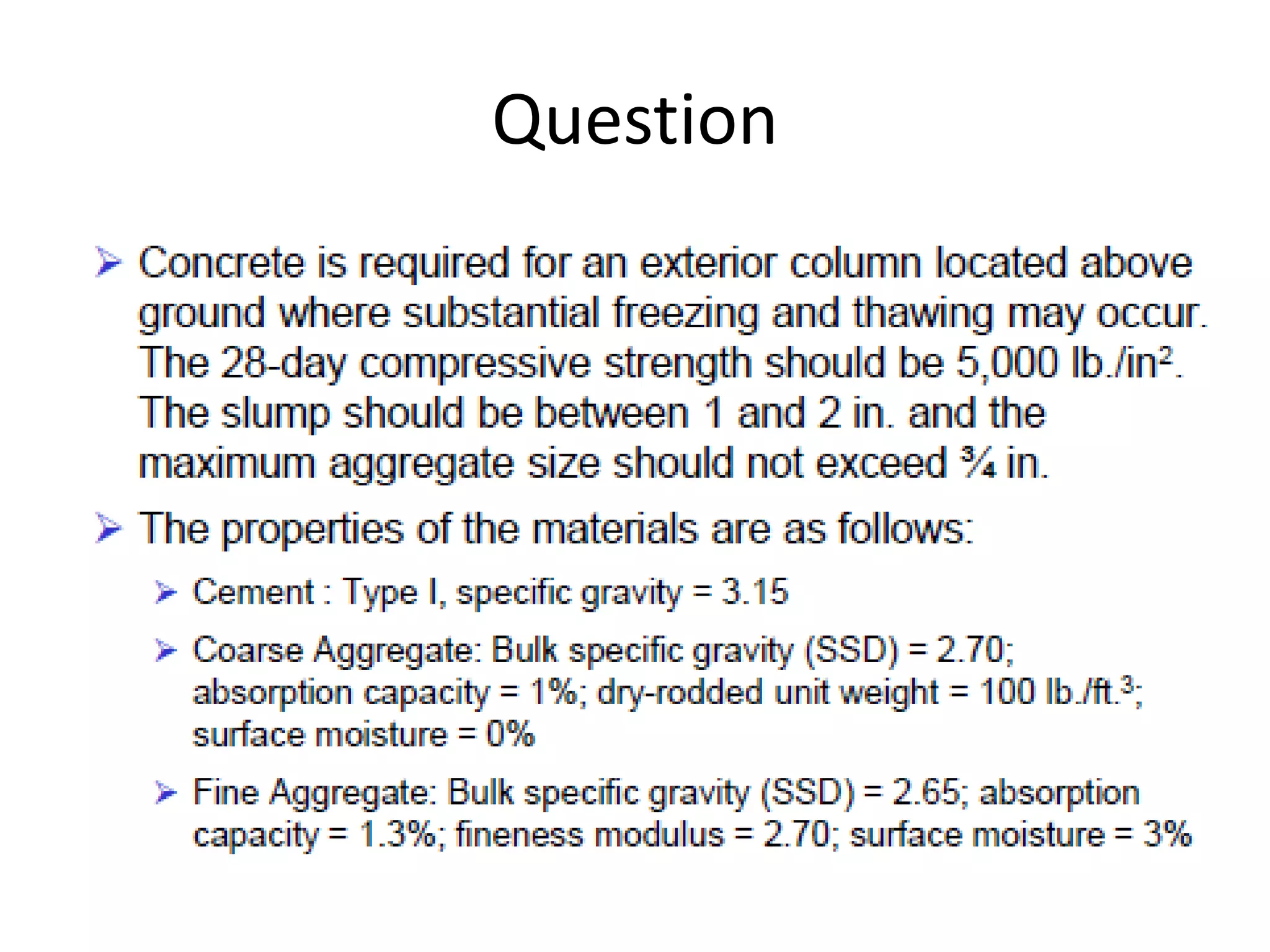 Question

➢ Concrete is required for an exterior column located above ground where substantial freezing and thawing may occur. The 28-day compressive strength should be 5,000 lb./in$^2$. The slump should be between 1 and 2 in. and the maximum aggregate size should not exceed ¾ in.

➢ The properties of the materials are as follows:

➢ Cement : Type I, specific gravity = 3.15

➢ Coarse Aggregate: Bulk specific gravity (SSD) = 2.70; absorption capacity = 1%; dry-rodded unit weight = 100 lb./ft.$^3$; surface moisture = 0%

➢ Fine Aggregate: Bulk specific gravity (SSD) = 2.65; absorption capacity = 1.3%; fineness modulus = 2.70; surface moisture = 3%